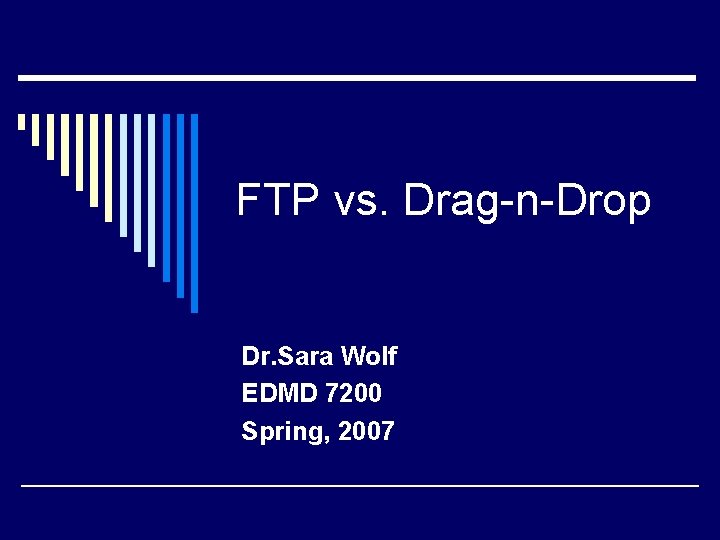 FTP vs. Drag-n-Drop

Dr.Sara Wolf
EDMD 7200
Spring, 2007